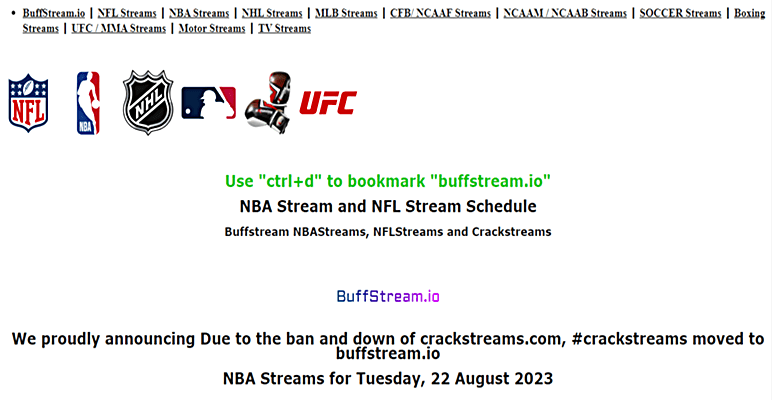 • BuffStream.io | NFL Streams | NBA Streams | NHL Streams | MLB Streams | CFB/ NCAAF Streams | NCAAM / NCAAB Streams | SOCCER Streams | Boxing Streams | UFC / MMA Streams | Motor Streams | TV Streams

NFL NBA NHL UFC

Use "ctrl+d" to bookmark "buffstream.io"

NBA Stream and NFL Stream Schedule

Buffstream NBAStreams, NFLStreams and Crackstreams

BuffStream.io

We proudly announcing Due to the ban and down of crackstreams.com, #crackstreams moved to buffstream.io

NBA Streams for Tuesday, 22 August 2023